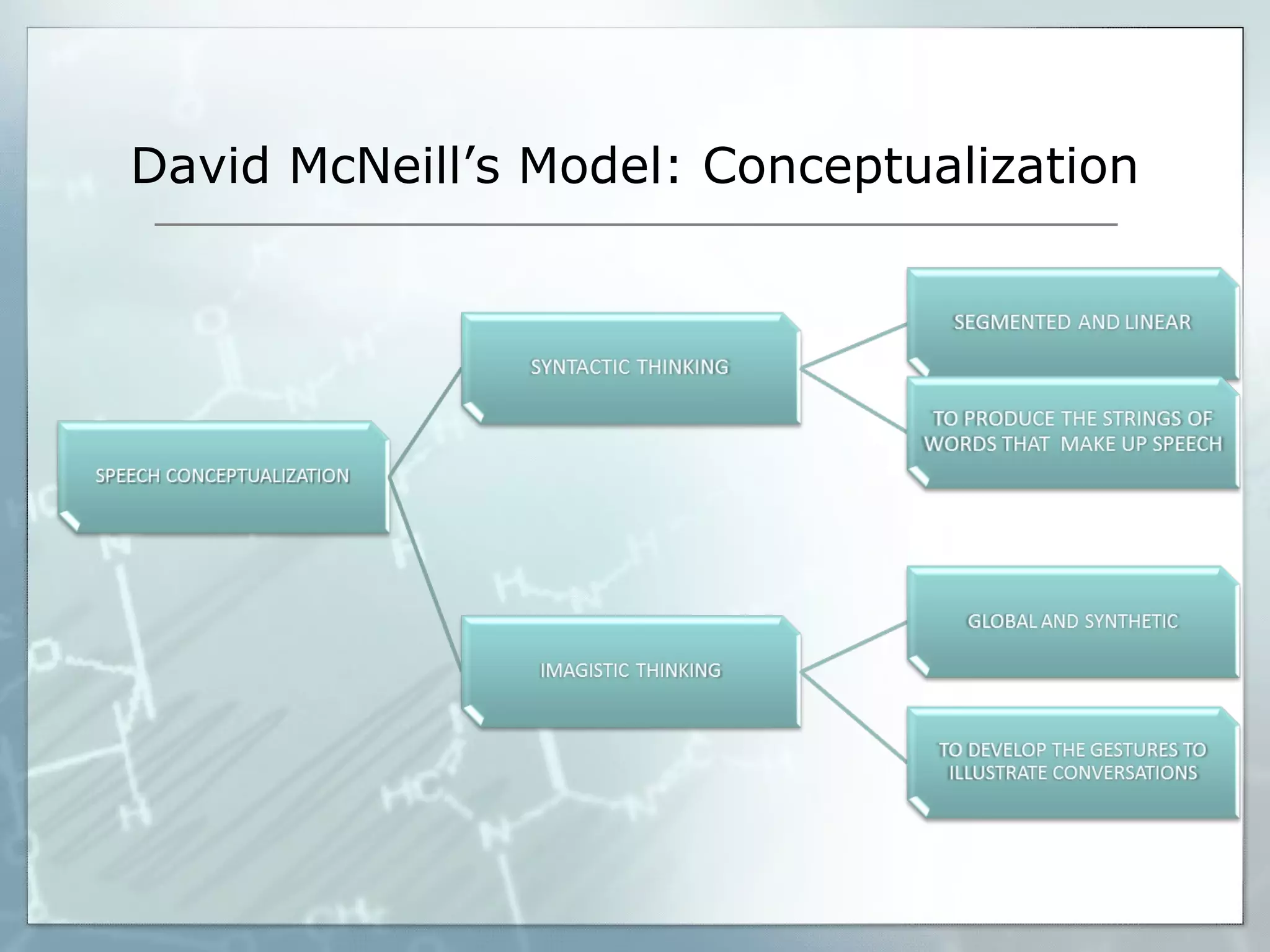 David McNeill’s Model: Conceptualization

SPEECH CONCEPTUALIZATION

SYNTACTIC THINKING

SEGMENTED AND LINEAR

TO PRODUCE THE STRINGS OF WORDS THAT MAKE UP SPEECH

IMAGISTIC THINKING

GLOBAL AND SYNTHETIC

TO DEVELOP THE GESTURES TO ILLUSTRATE CONVERSATIONS